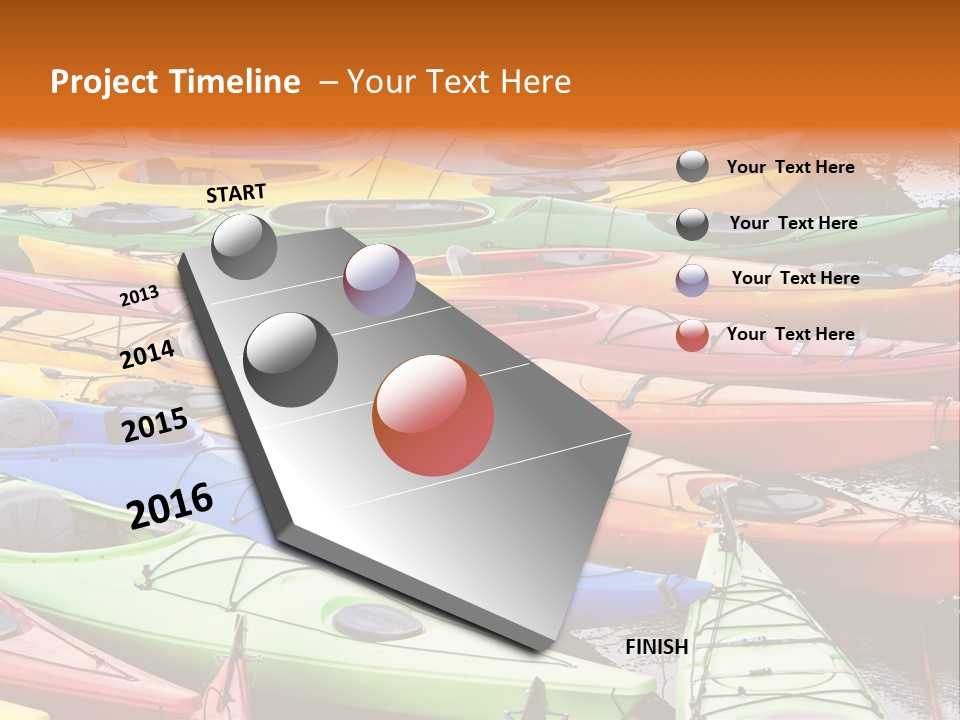 Project Timeline – Your Text Here

START

2013

2014

2015

2016

FINISH

Your Text Here

Your Text Here

Your Text Here

Your Text Here